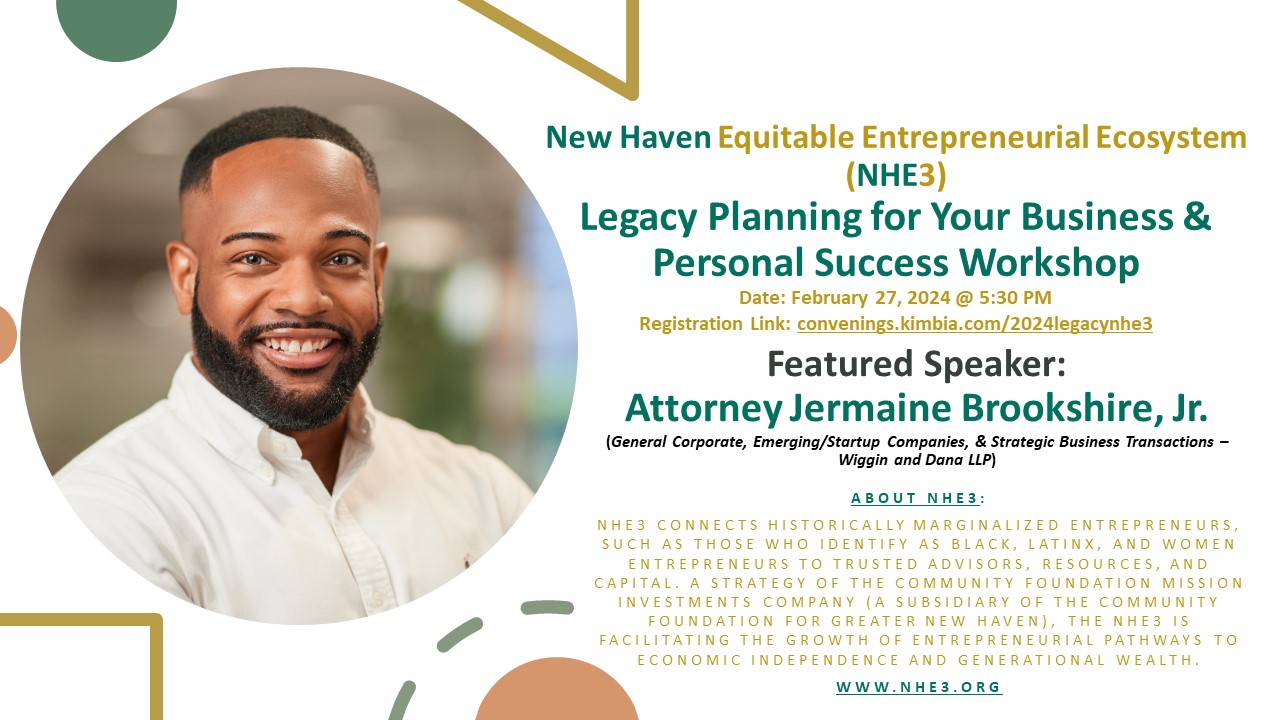 New Haven Equitable Entrepreneurial Ecosystem (NHE3)
Legacy Planning for Your Business & Personal Success Workshop

Date: February 27, 2024 @ 5:30 PM
Registration Link: convenings.kimbia.com/2024legacynhe3

Featured Speaker:
Attorney Jermaine Brookshire, Jr.
(General Corporate, Emerging/Startup Companies, & Strategic Business Transactions – Wiggin and Dana LLP)

ABOUT NHE3:
NHE3 CONNECTS HISTORICALLY MARGINALIZED ENTREPRENEURS, SUCH AS THOSE WHO IDENTIFY AS BLACK, LATINX, AND WOMEN ENTREPRENEURS TO TRUSTED ADVISORS, RESOURCES, AND CAPITAL. A STRATEGY OF THE COMMUNITY FOUNDATION MISSION INVESTMENTS COMPANY (A SUBSIDIARY OF THE COMMUNITY FOUNDATION FOR GREATER NEW HAVEN), THE NHE3 IS FACILITATING THE GROWTH OF ENTREPRENEURIAL PATHWAYS TO ECONOMIC INDEPENDENCE AND GENERATIONAL WEALTH.

WWW.NHE3.ORG